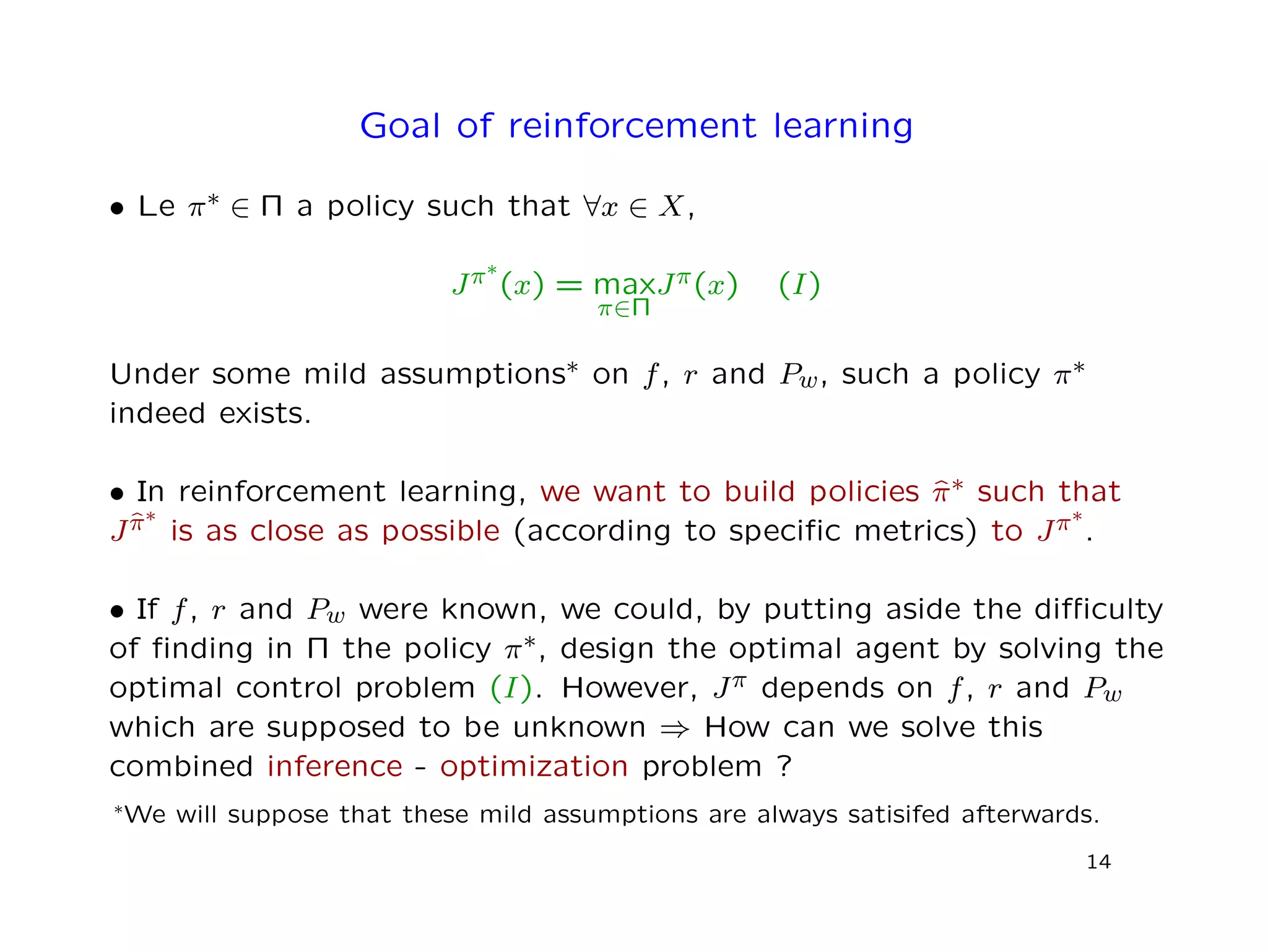 Goal of reinforcement learning

• Le $\pi^* \in \Pi$ a policy such that $\forall x \in X$,

$J^{\pi^*}(x) = \max_{\pi \in \Pi} J^{\pi}(x) \quad (I)$

Under some mild assumptions* on $f$, $r$ and $P_w$, such a policy $\pi^*$ indeed exists.

• In reinforcement learning, we want to build policies $\hat{\pi}^*$ such that $J^{\hat{\pi}^*}$ is as close as possible (according to specific metrics) to $J^{\pi^*}$.

• If $f$, $r$ and $P_w$ were known, we could, by putting aside the difficulty of finding in $\Pi$ the policy $\pi^*$, design the optimal agent by solving the optimal control problem $(I)$. However, $J^{\pi}$ depends on $f$, $r$ and $P_w$ which are supposed to be unknown $\Rightarrow$ How can we solve this combined inference - optimization problem ?

*We will suppose that these mild assumptions are always satisifed afterwards.

14